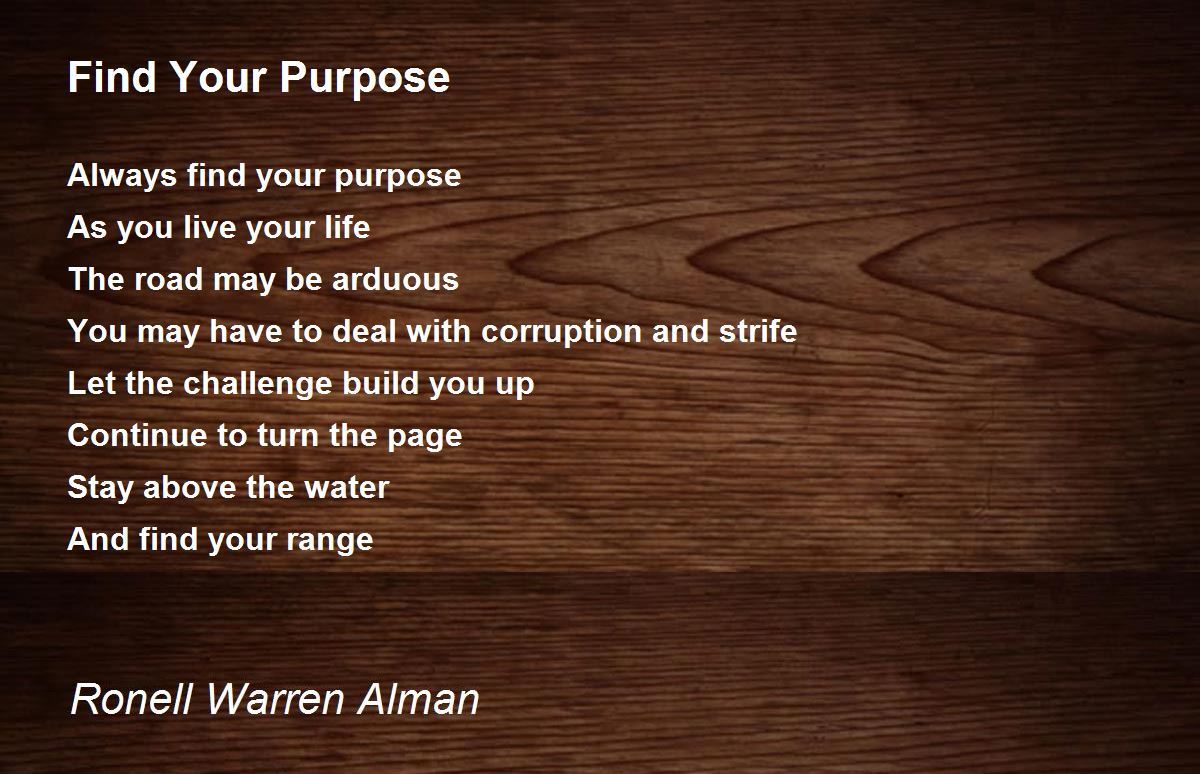 Find Your Purpose

Always find your purpose
As you live your life
The road may be arduous
You may have to deal with corruption and strife
Let the challenge build you up
Continue to turn the page
Stay above the water
And find your range

Ronell Warren Alman